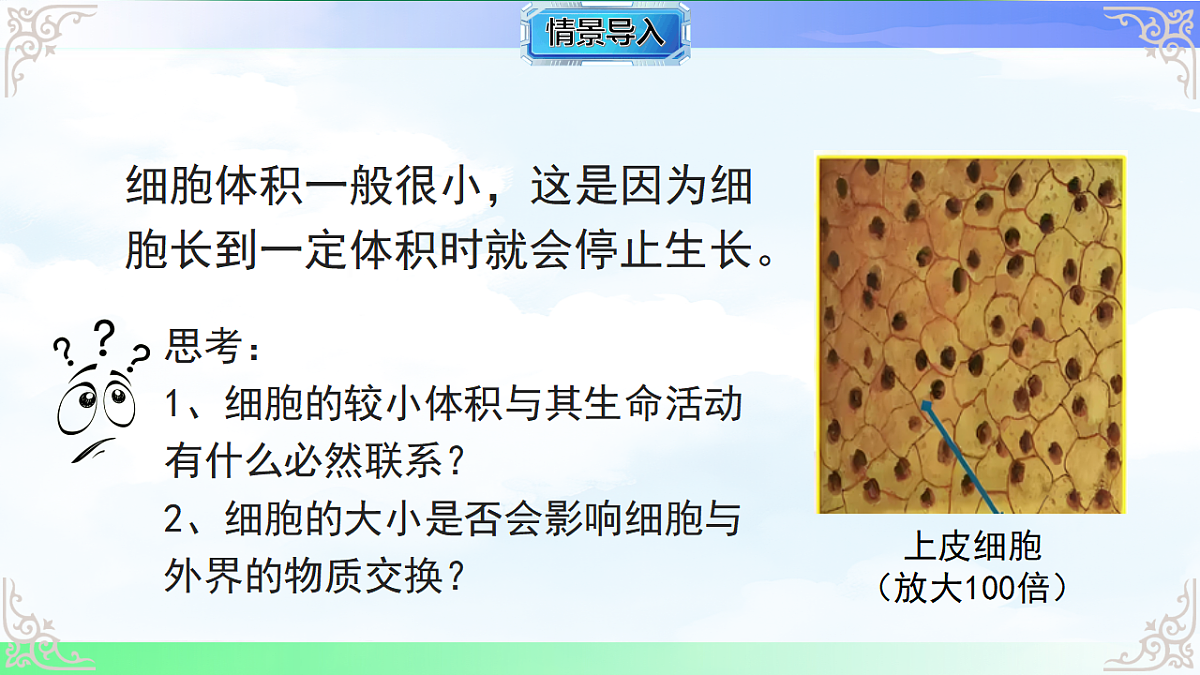 情景导入

细胞体积一般很小，这是因为细胞长到一定体积时就会停止生长。

思考：
1、细胞的较小体积与其生命活动有什么必然联系？
2、细胞的大小是否会影响细胞与外界的物质交换？

上皮细胞
（放大100倍）